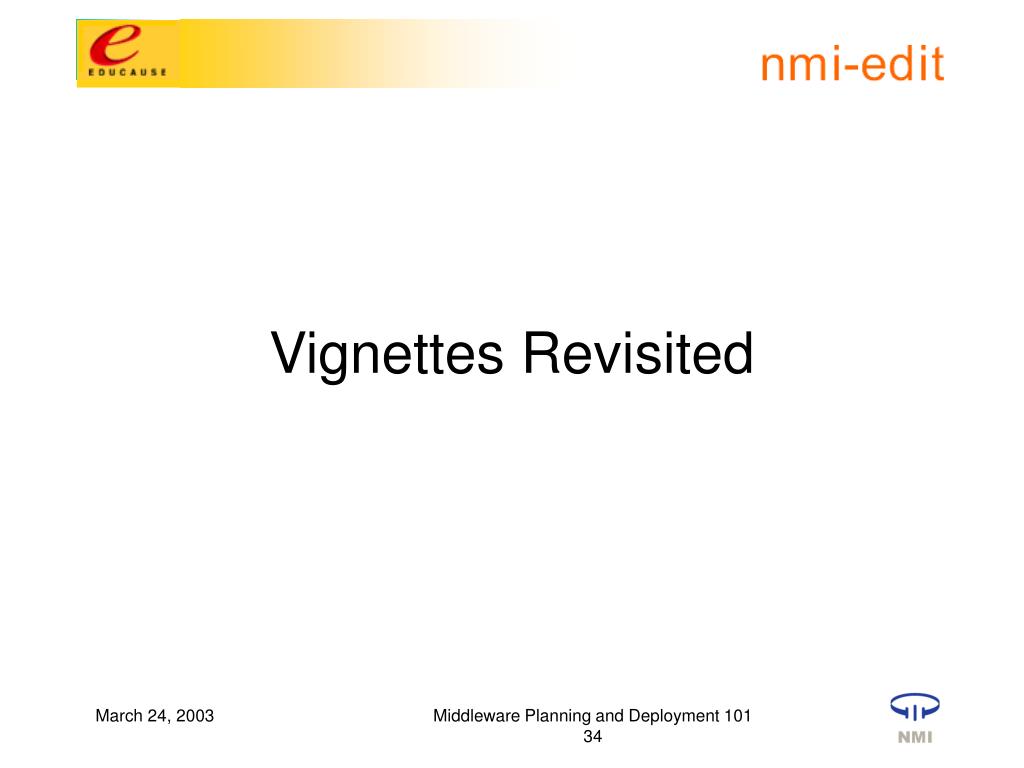 e
EDUCAUSE

nmi-edit

Vignettes Revisited

March 24, 2003

Middleware Planning and Deployment 101
34

NMI